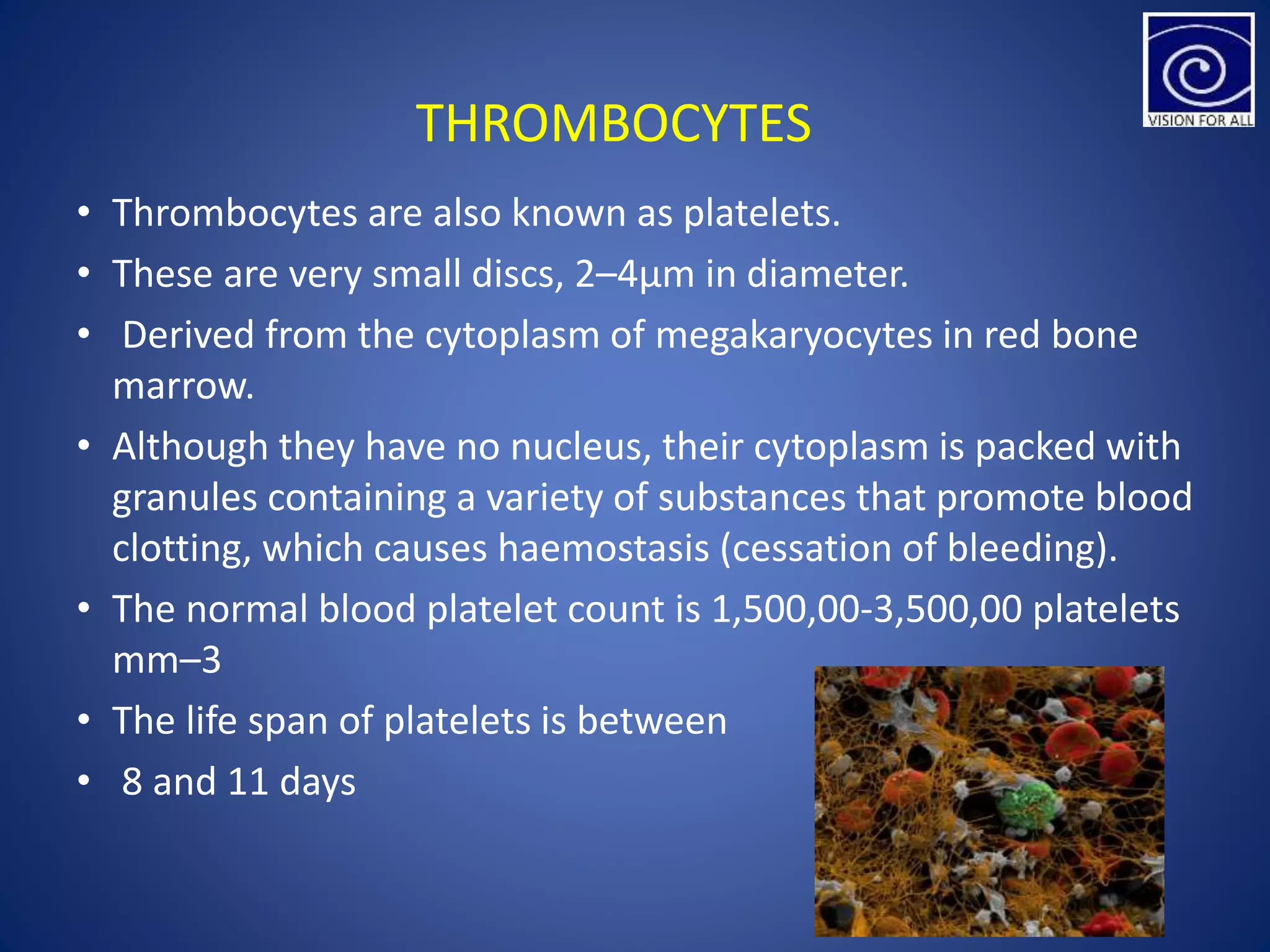 VISION FOR ALL

THROMBOCYTES

• Thrombocytes are also known as platelets.
• These are very small discs, 2–4μm in diameter.
• Derived from the cytoplasm of megakaryocytes in red bone marrow.
• Although they have no nucleus, their cytoplasm is packed with granules containing a variety of substances that promote blood clotting, which causes haemostasis (cessation of bleeding).
• The normal blood platelet count is 1,500,00-3,500,00 platelets mm–3
• The life span of platelets is between
• 8 and 11 days